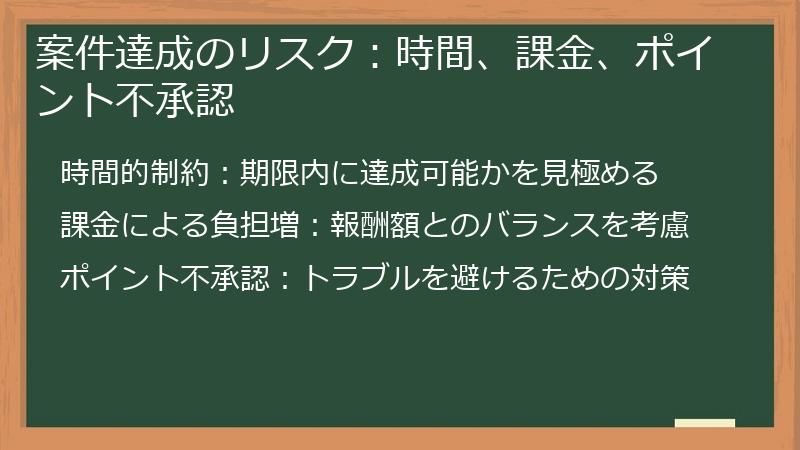 案件達成のリスク：時間、課金、ポイント不承認

時間的制約：期限内に達成可能かを見極める

課金による負担増：報酬額とのバランスを考慮

ポイント不承認：トラブルを避けるための対策